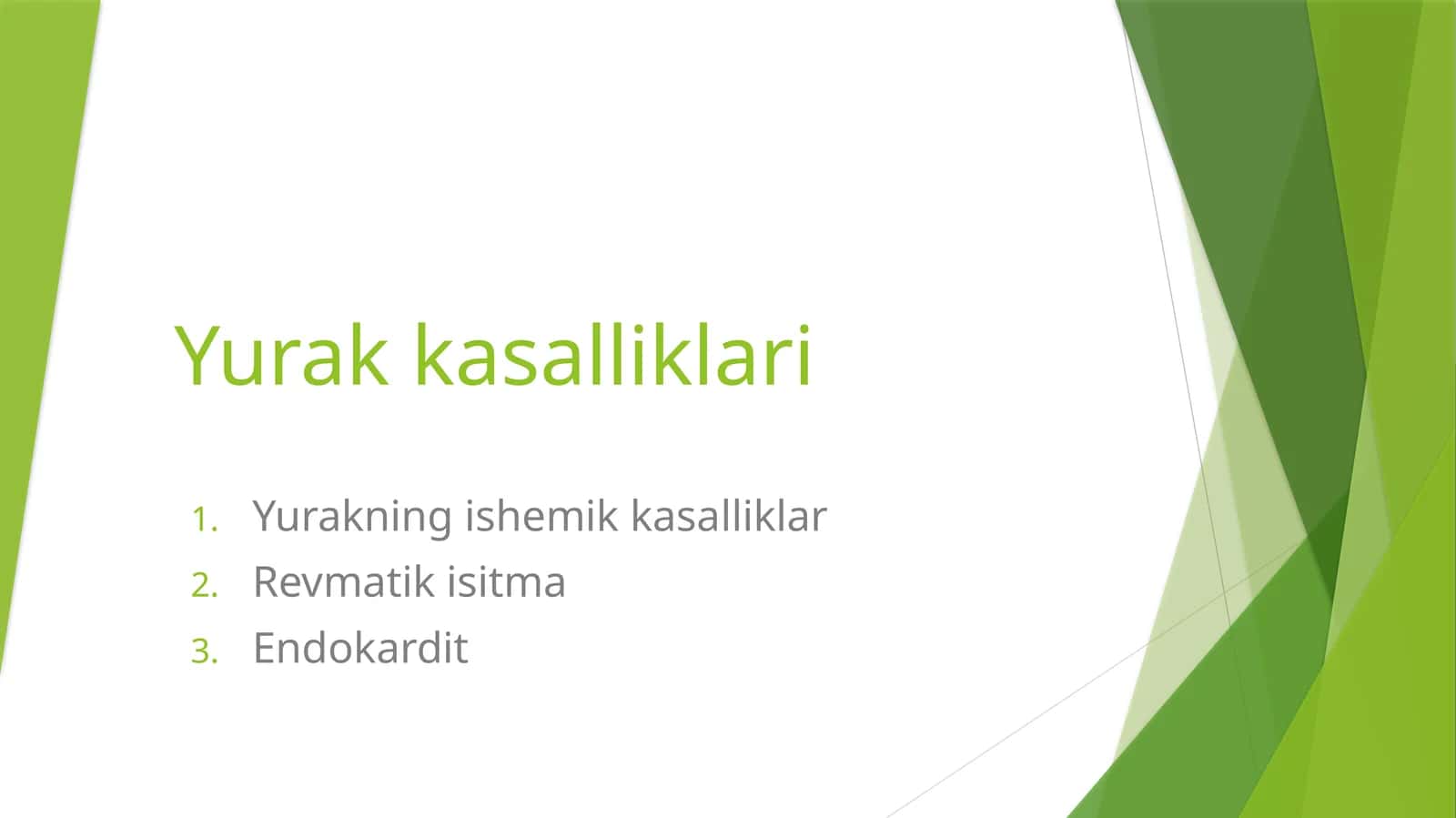 Yurak kasalliklari

1. Yurakning ishemik kasalliklar
2. Revmatik isitma
3. Endokardit